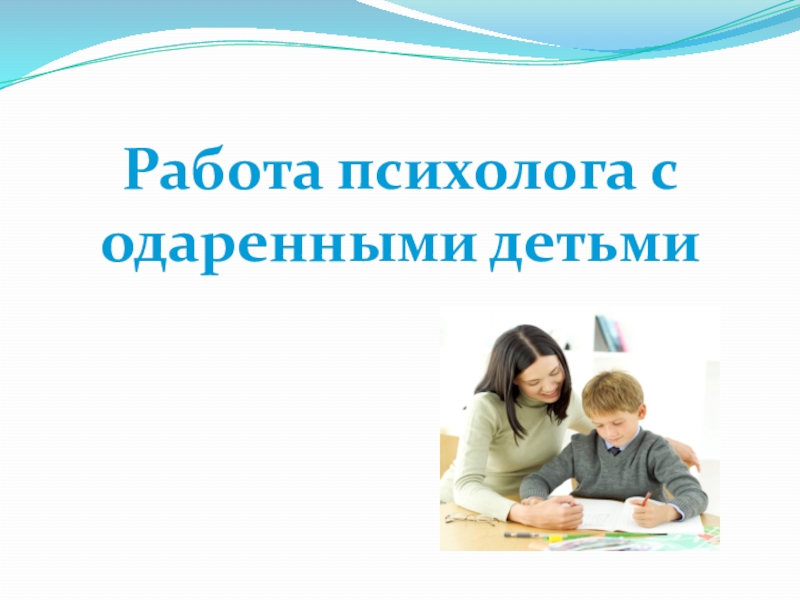 Работа психолога с одаренными детьми